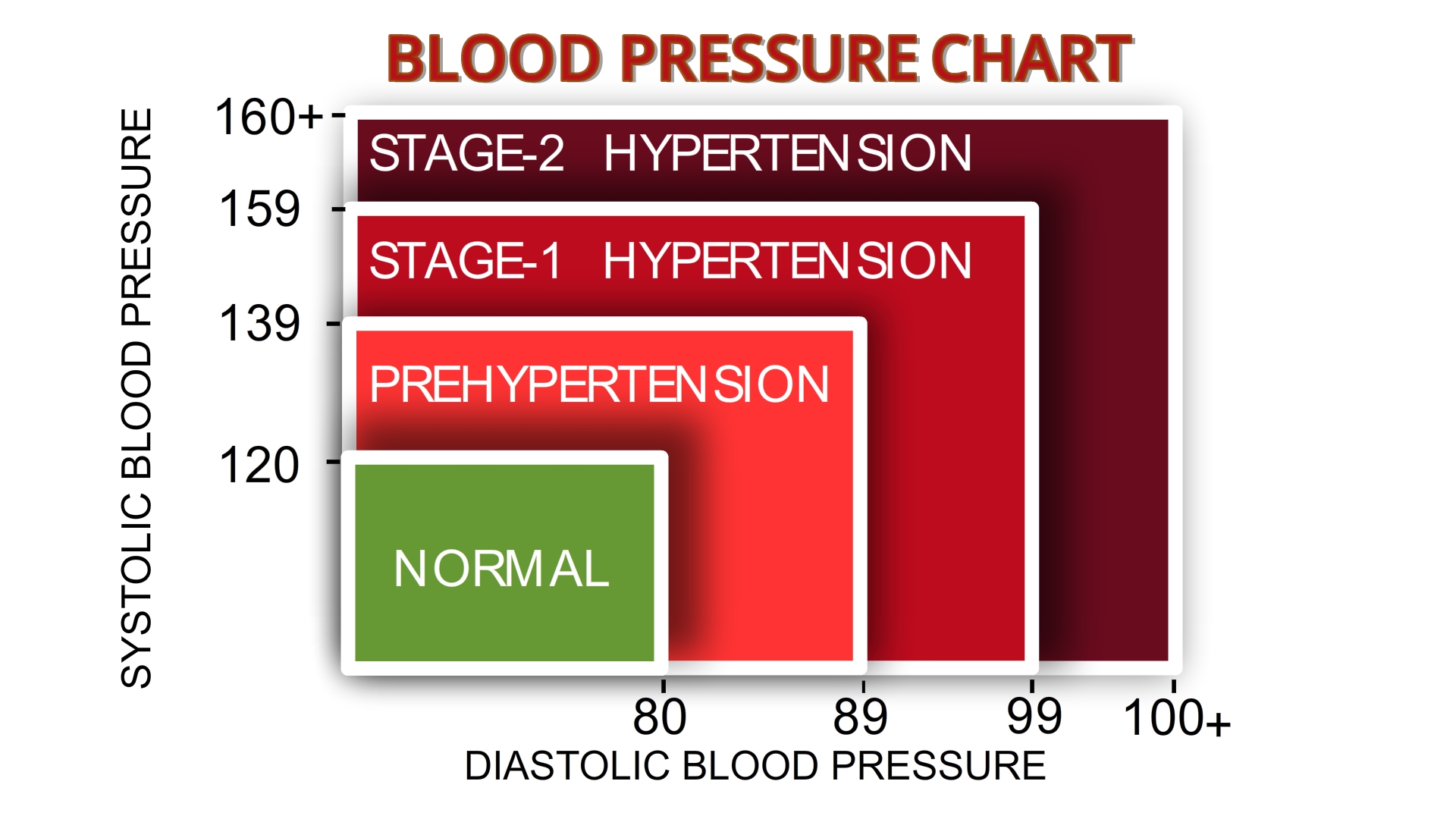 BLOOD PRESSURE CHART

SYSTOLIC BLOOD PRESSURE

160+

159

139

120

STAGE-2 HYPERTENSION

STAGE-1 HYPERTENSION

PREHYPERTENSION

NORMAL

80

89

99

100+

DIASTOLIC BLOOD PRESSURE